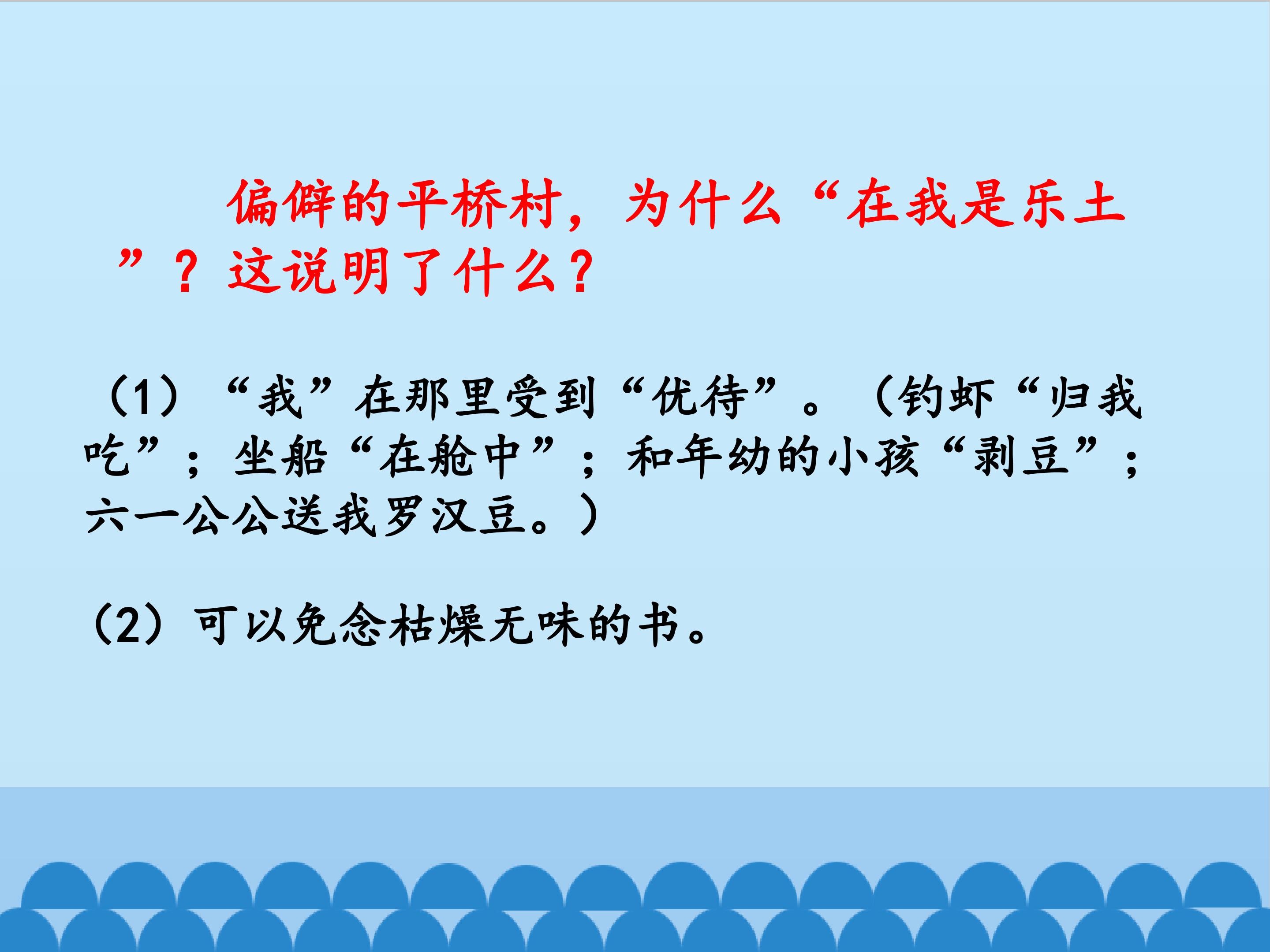 偏僻的平桥村，为什么“在我是乐土”？这说明了什么？

（1）“我”在那里受到“优待”。（钓虾“归我吃”；坐船“在舱中”；和年幼的小孩“剥豆”；六一公公送我罗汉豆。）

（2）可以免念枯燥无味的书。